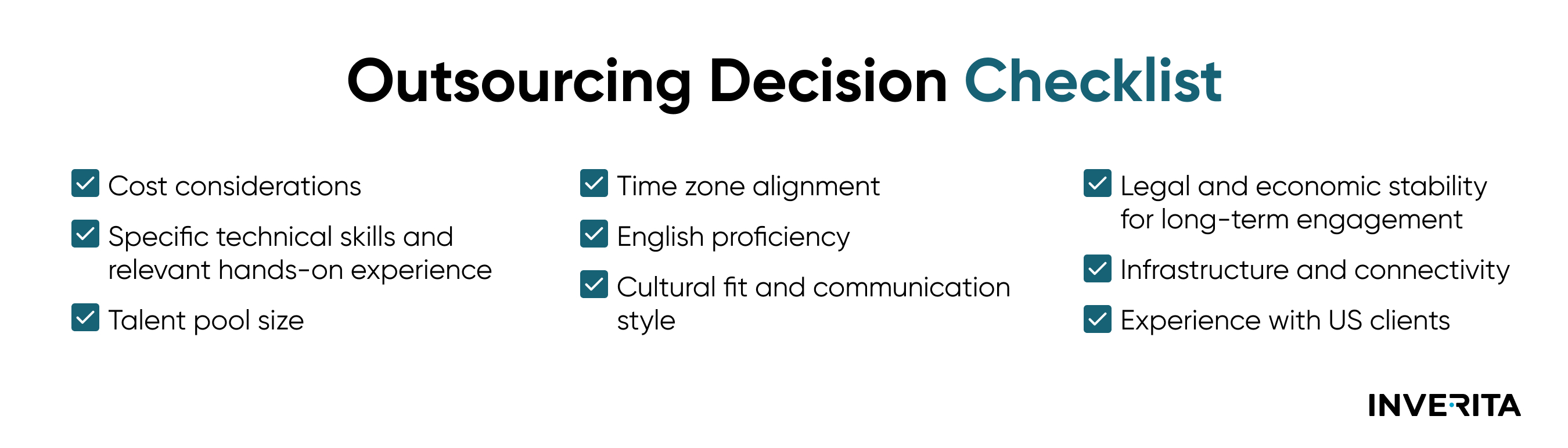 Outsourcing Decision Checklist

Cost considerations

Specific technical skills and relevant hands-on experience

Talent pool size

Time zone alignment

English proficiency

Cultural fit and communication style

Legal and economic stability for long-term engagement

Infrastructure and connectivity

Experience with US clients

INVERITA